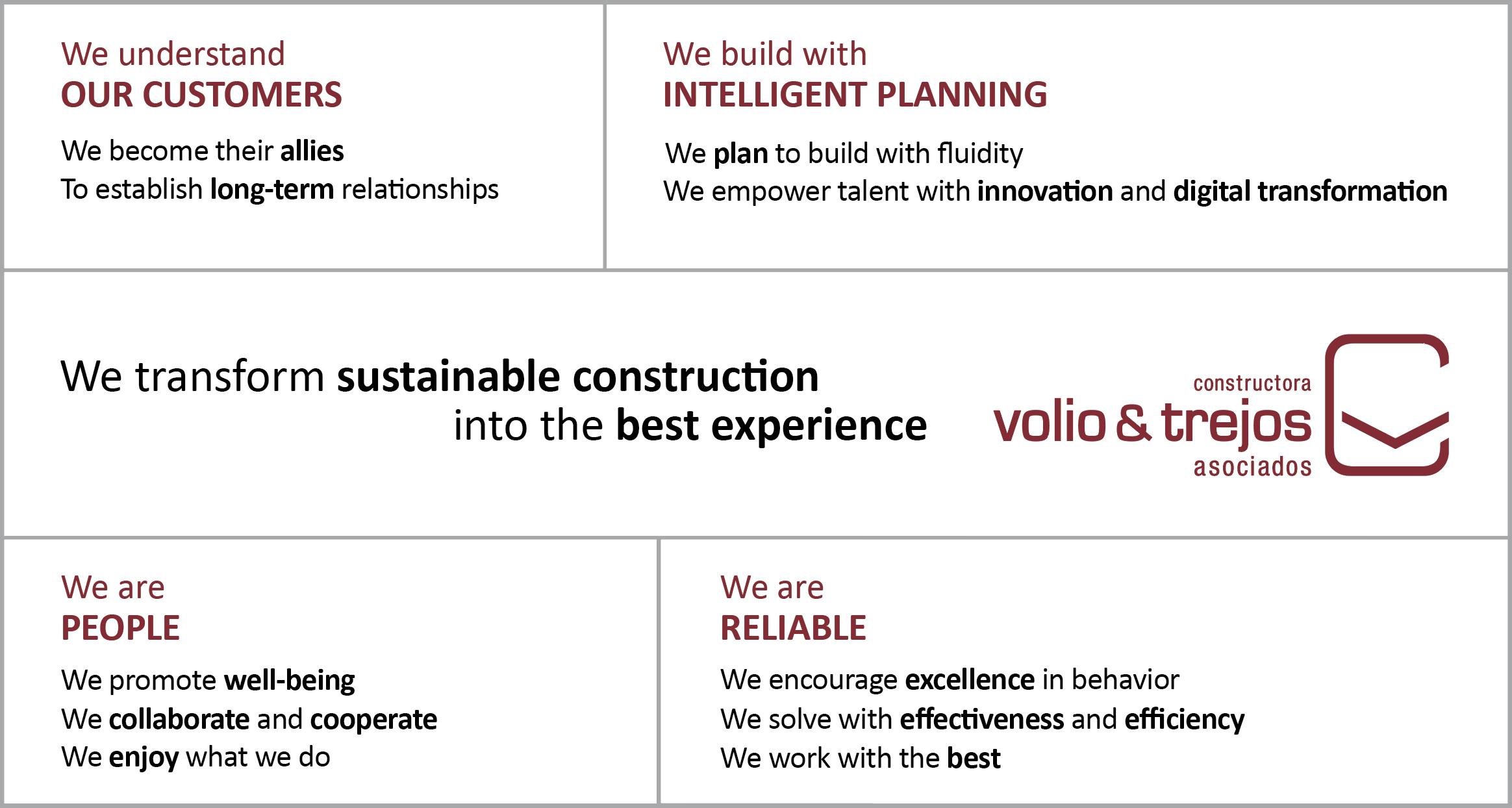 We understand
OUR CUSTOMERS

We become their allies
To establish long-term relationships

We build with
INTELLIGENT PLANNING

We plan to build with fluidity
We empower talent with innovation and digital transformation

We transform sustainable construction
into the best experience

constructora
volio & trejos
asociados

We are
PEOPLE

We promote well-being
We collaborate and cooperate
We enjoy what we do

We are
RELIABLE

We encourage excellence in behavior
We solve with effectiveness and efficiency
We work with the best